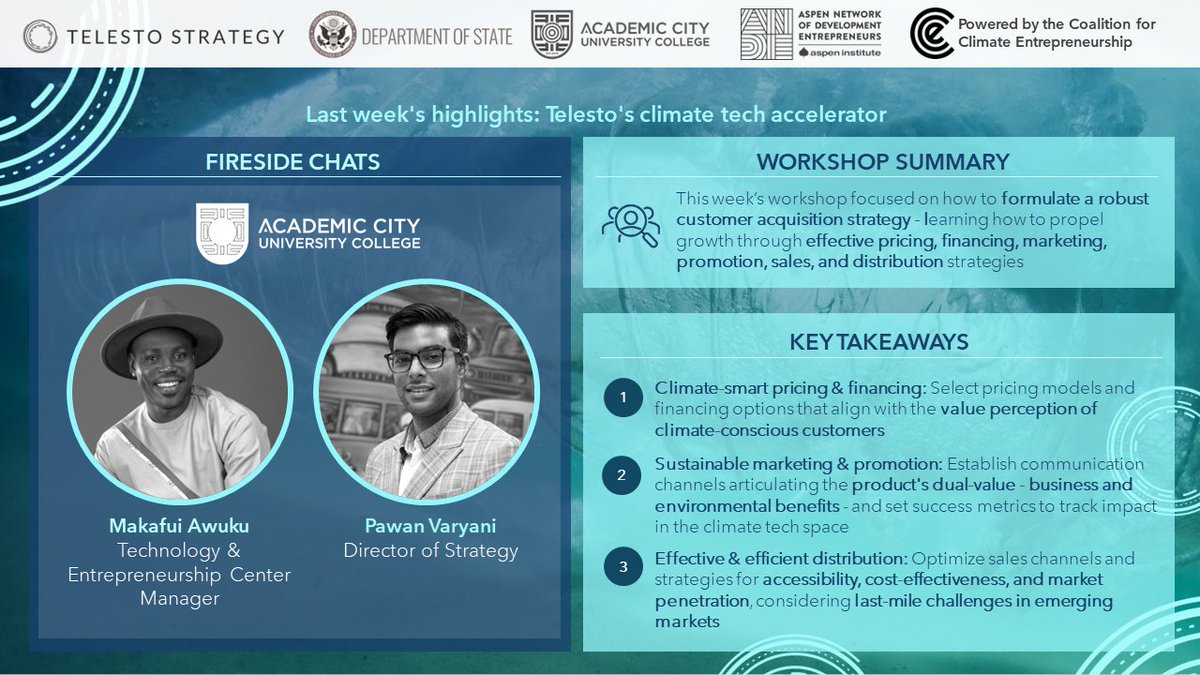 TELESTO STRATEGY

DEPARTMENT OF STATE

ACADEMIC CITY UNIVERSITY COLLEGE

ASPEN NETWORK OF DEVELOPMENT ENTREPRENEURS
aspen institute

Powered by the Coalition for Climate Entrepreneurship

Last week's highlights: Telesto's climate tech accelerator

FIRESIDE CHATS

ACADEMIC CITY UNIVERSITY COLLEGE

Makafui Awuku
Technology & Entrepreneurship Center Manager

Pawan Varyani
Director of Strategy

WORKSHOP SUMMARY

This week's workshop focused on how to formulate a robust customer acquisition strategy - learning how to propel growth through effective pricing, financing, marketing, promotion, sales, and distribution strategies

KEY TAKEAWAYS

1 Climate-smart pricing & financing: Select pricing models and financing options that align with the value perception of climate-conscious customers

2 Sustainable marketing & promotion: Establish communication channels articulating the product's dual-value - business and environmental benefits - and set success metrics to track impact in the climate tech space

3 Effective & efficient distribution: Optimize sales channels and strategies for accessibility, cost-effectiveness, and market penetration, considering last-mile challenges in emerging markets